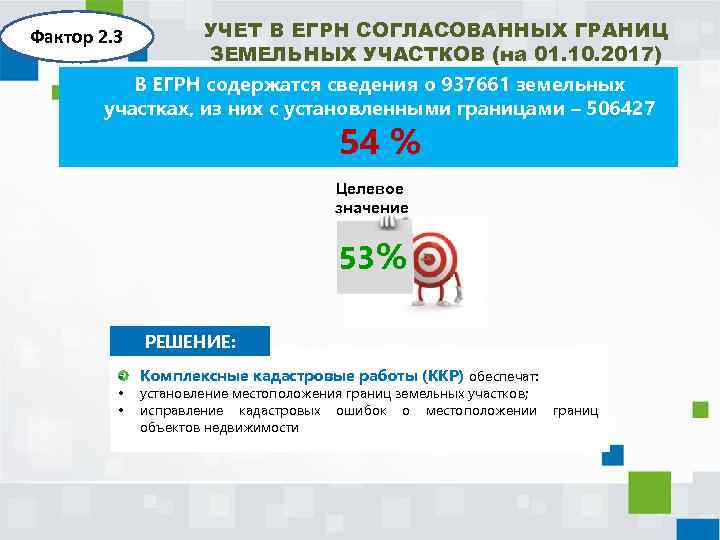 Фактор 2.3

УЧЕТ В ЕГРН СОГЛАСОВАННЫХ ГРАНИЦ ЗЕМЕЛЬНЫХ УЧАСТКОВ (на 01.10.2017)

В ЕГРН содержатся сведения о 937661 земельных участках, из них с установленными границами – 506427

54 %

Целевое значение

53%

РЕШЕНИЕ:

Комплексные кадастровые работы (ККР) обеспечат:
• установление местоположения границ земельных участков;
• исправление кадастровых ошибок о местоположении границ объектов недвижимости